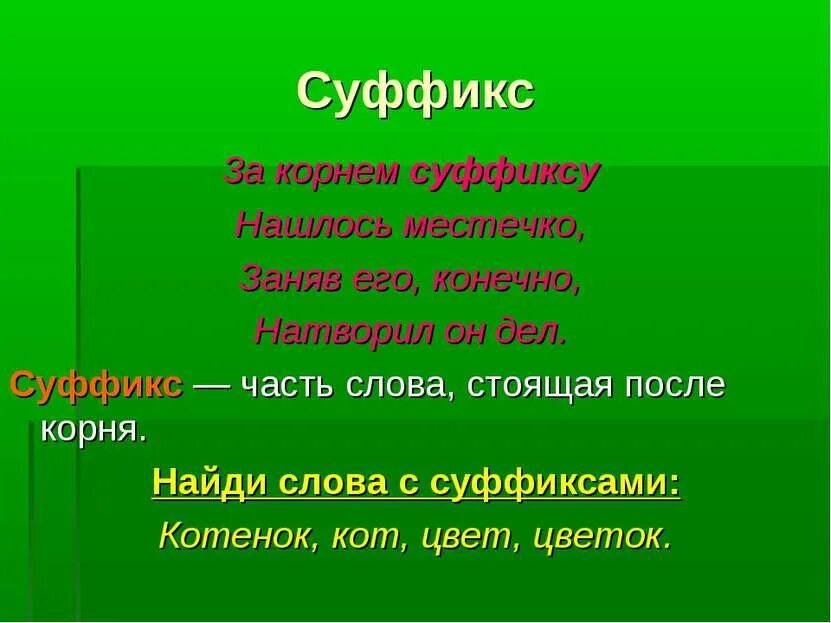 Суффикс

За корнем суффиксу
Нашлось местечко,
Заняв его, конечно,
Натворил он дел.

Суффикс — часть слова, стоящая после корня.

Найди слова с суффиксами:

Котенок, кот, цвет, цветок.